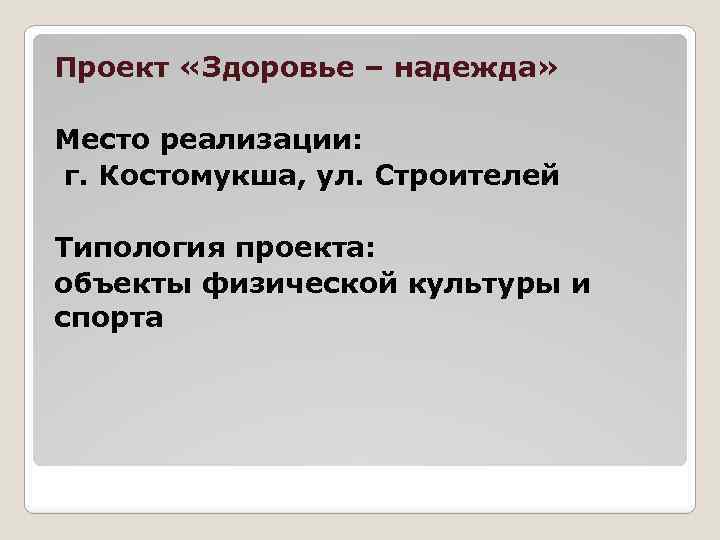 Проект «Здоровье – надежда»

Место реализации:
г. Костомукша, ул. Строителей

Типология проекта:
объекты физической культуры и спорта